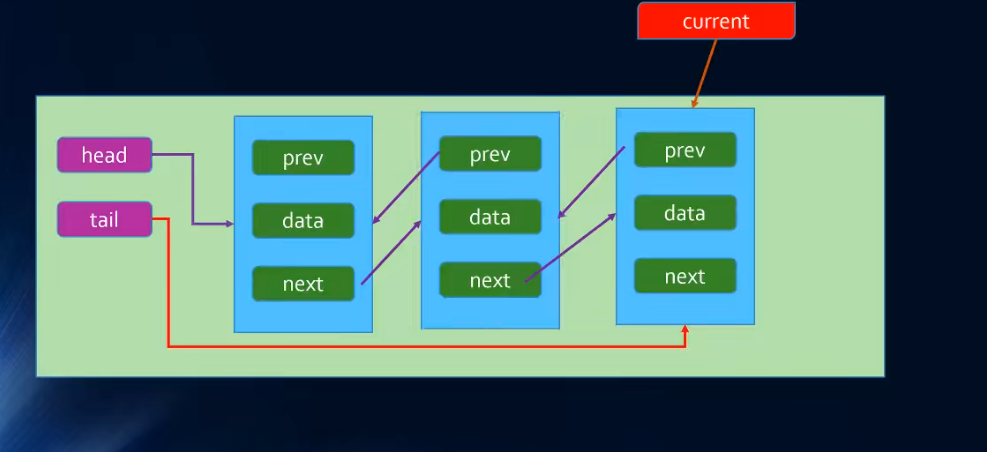 current

head
tail

prev
data
next

prev
data
next

prev
data
next